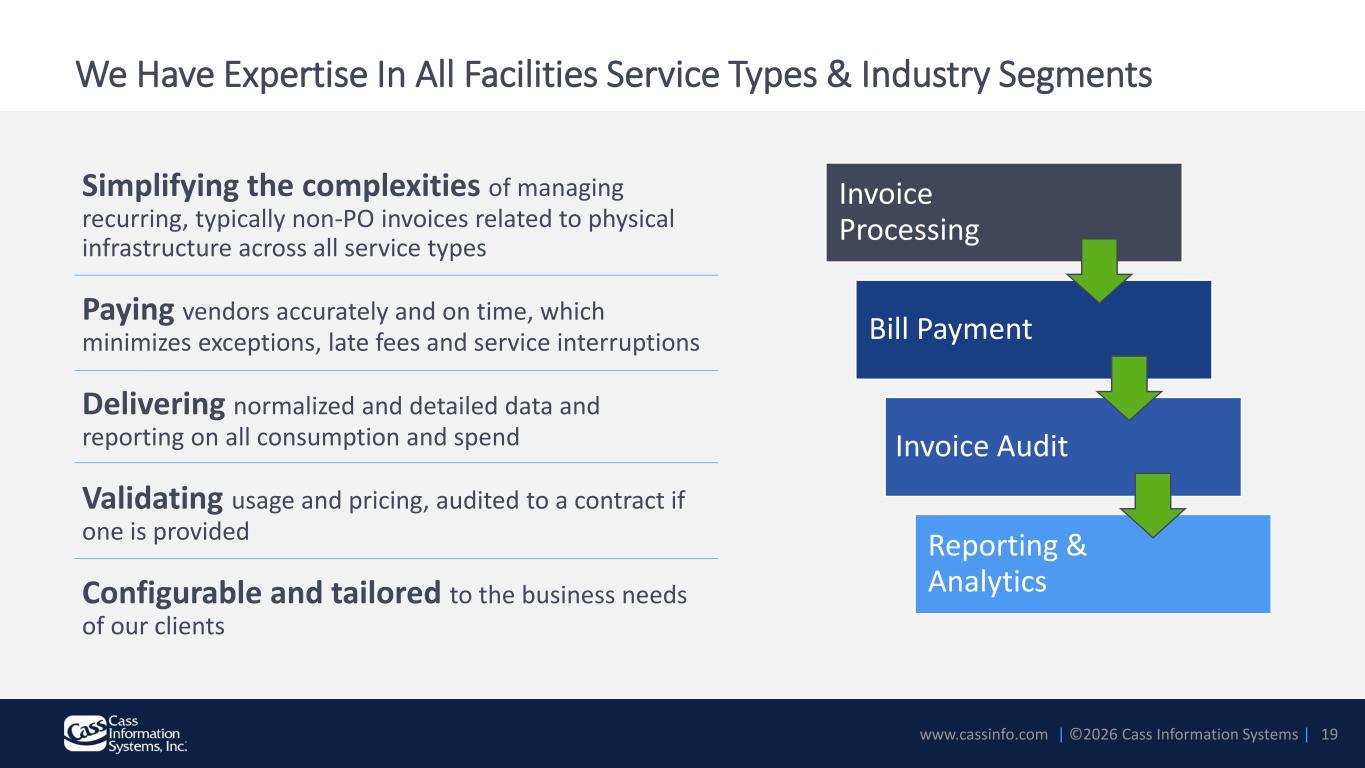 We Have Expertise In All Facilities Service Types & Industry Segments

Simplifying the complexities of managing recurring, typically non-PO invoices related to physical infrastructure across all service types

Paying vendors accurately and on time, which minimizes exceptions, late fees and service interruptions

Delivering normalized and detailed data and reporting on all consumption and spend

Validating usage and pricing, audited to a contract if one is provided

Configurable and tailored to the business needs of our clients

Invoice Processing

Bill Payment

Invoice Audit

Reporting & Analytics

Cass Information Systems, Inc.

www.cassinfo.com | ©2026 Cass Information Systems | 19